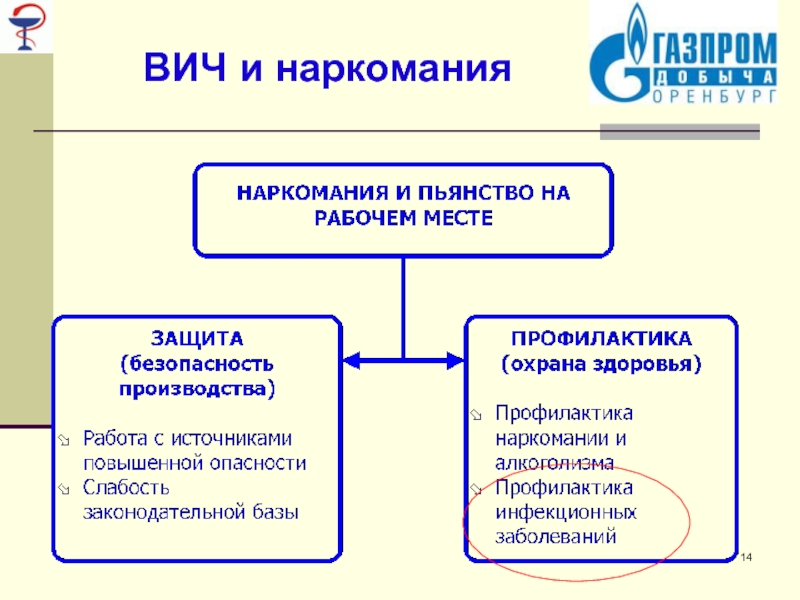 ВИЧ и наркомания

ГАЗПРОМ
ДОБЫЧА
ОРЕНБУРГ

НАРКОМАНИЯ И ПЬЯНСТВО НА РАБОЧЕМ МЕСТЕ

ЗАЩИТА
(безопасность производства)

Работа с источниками повышенной опасности
Слабость законодательной базы

ПРОФИЛАКТИКА
(охрана здоровья)

Профилактика наркомании и алкоголизма
Профилактика инфекционных заболеваний

14